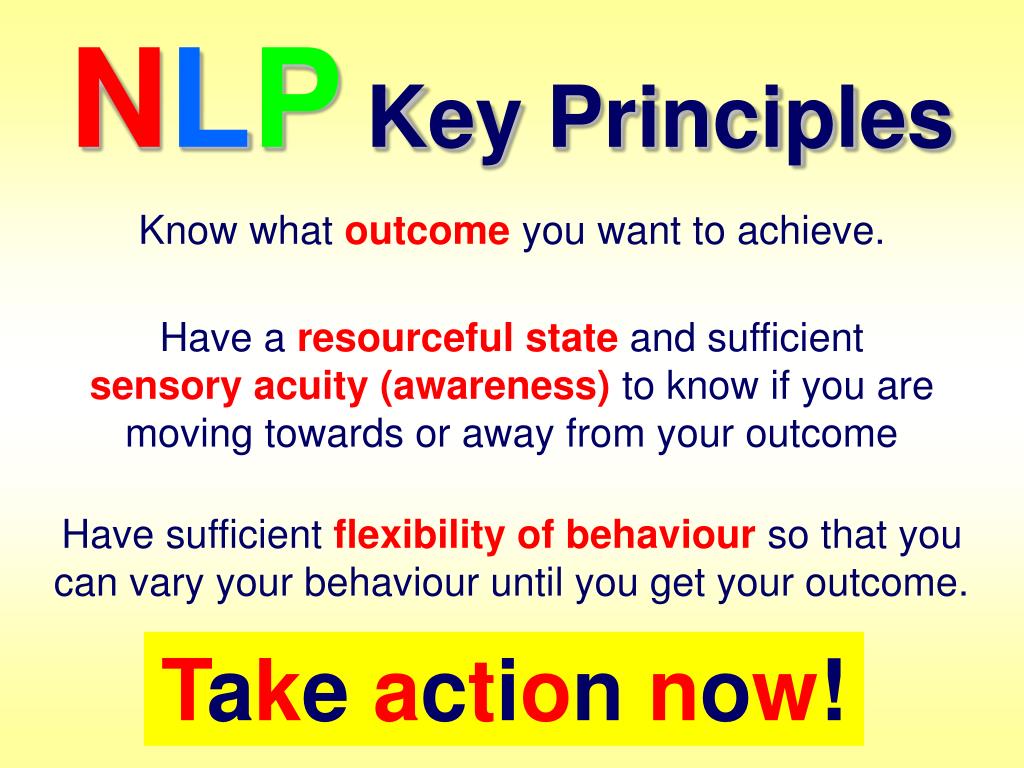 NLP Key Principles

Know what outcome you want to achieve.

Have a resourceful state and sufficient sensory acuity (awareness) to know if you are moving towards or away from your outcome

Have sufficient flexibility of behaviour so that you can vary your behaviour until you get your outcome.

Take action now!